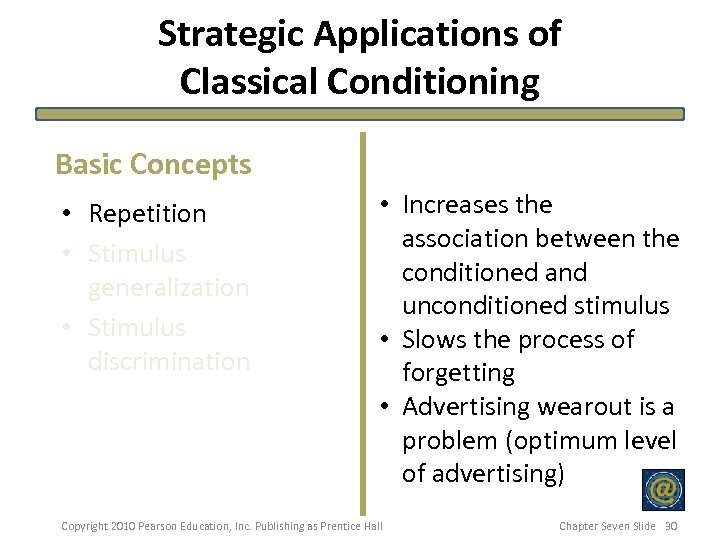 Strategic Applications of Classical Conditioning

Basic Concepts

• Repetition
• Stimulus generalization
• Stimulus discrimination

• Increases the association between the conditioned and unconditioned stimulus
• Slows the process of forgetting
• Advertising wearout is a problem (optimum level of advertising)

@

Copyright 2010 Pearson Education, Inc. Publishing as Prentice Hall

Chapter Seven Slide 30